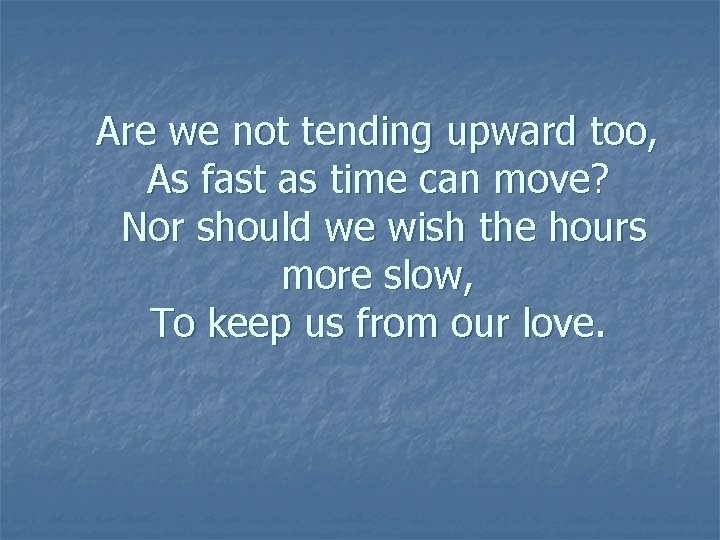 Are we not tending upward too,
As fast as time can move?
Nor should we wish the hours more slow,
To keep us from our love.